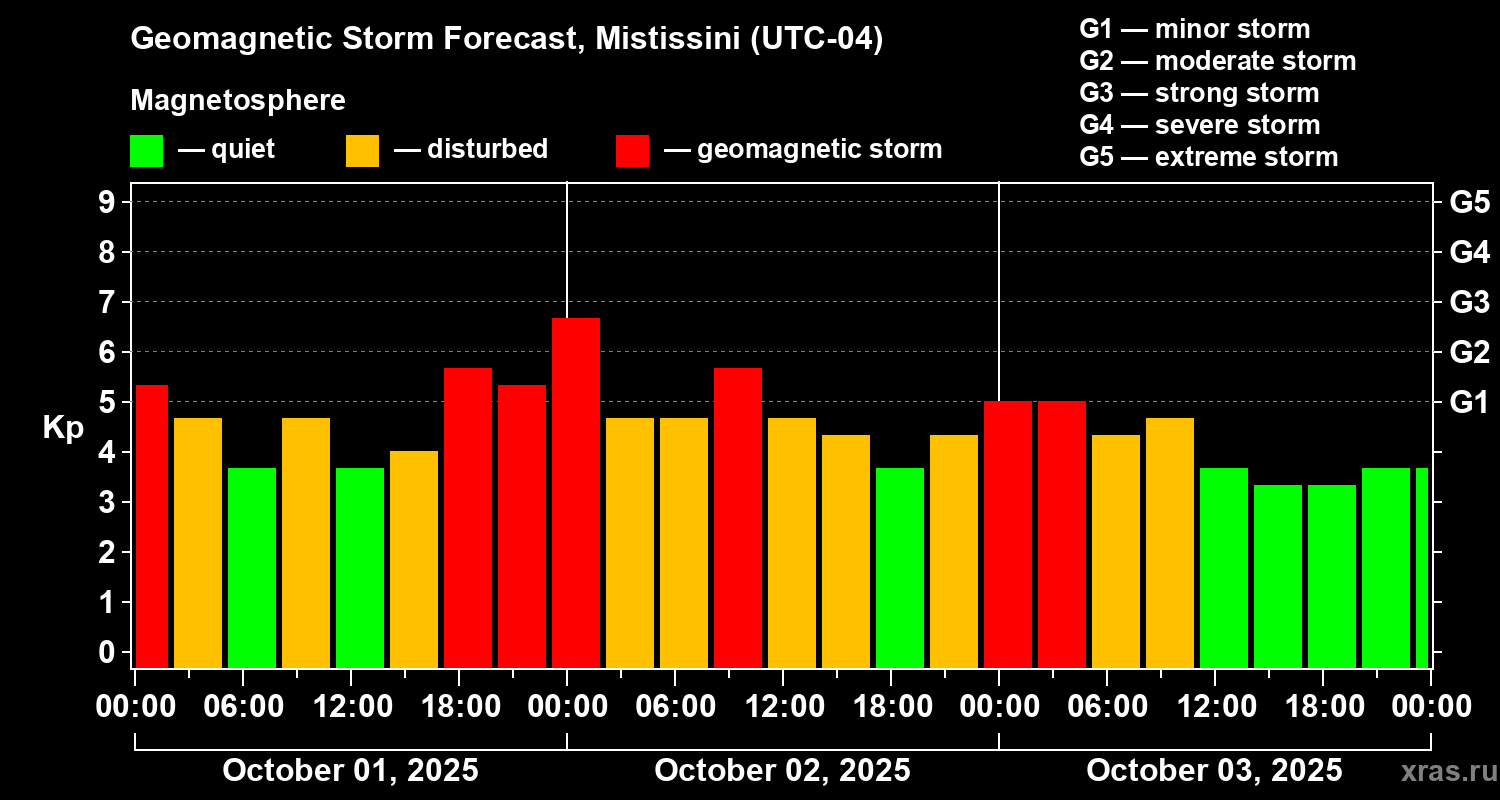 Geomagnetic Storm Forecast, Mistissini (UTC-04)

Magnetosphere

— quiet — disturbed — geomagnetic storm

G1 — minor storm
G2 — moderate storm
G3 — strong storm
G4 — severe storm
G5 — extreme storm

Kp

9
8
7
6
5
4
3
2
1
0

G5
G4
G3
G2
G1

00:00 06:00 12:00 18:00 00:00 06:00 12:00 18:00 00:00 06:00 12:00 18:00 00:00

October 01, 2025 October 02, 2025 October 03, 2025

xras.ru